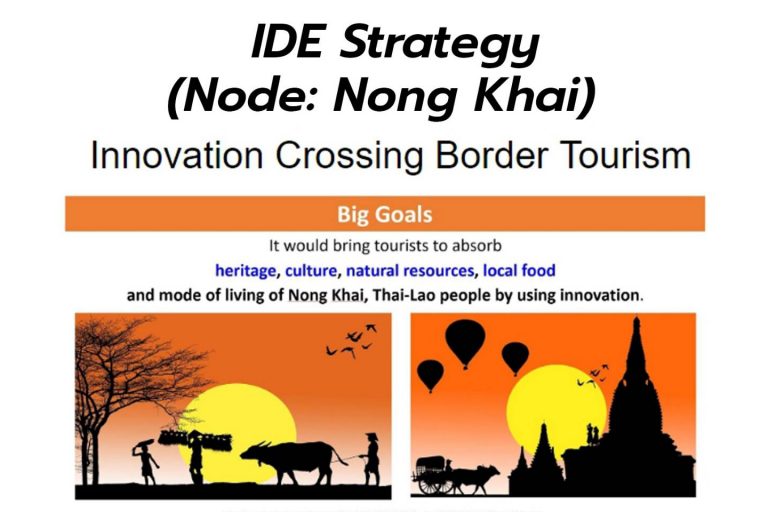 IDE Strategy
(Node: Nong Khai)

Innovation Crossing Border Tourism

Big Goals

It would bring tourists to absorb
heritage, culture, natural resources, local food
and mode of living of Nong Khai, Thai-Lao people by using innovation.